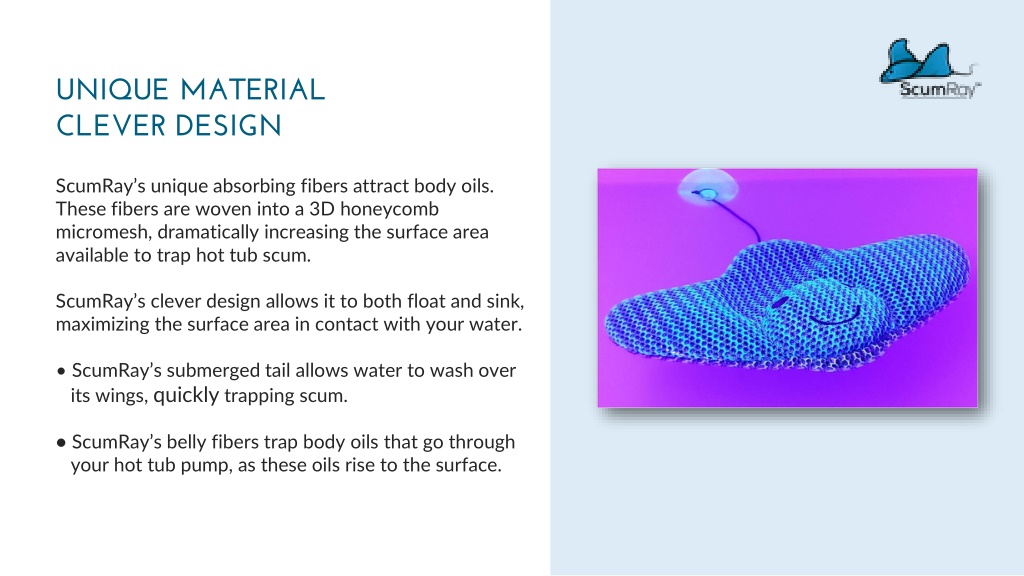 UNIQUE MATERIAL
CLEVER DESIGN

ScumRay's unique absorbing fibers attract body oils. These fibers are woven into a 3D honeycomb micromesh, dramatically increasing the surface area available to trap hot tub scum.

ScumRay's clever design allows it to both float and sink, maximizing the surface area in contact with your water.

• ScumRay's submerged tail allows water to wash over its wings, quickly trapping scum.

• ScumRay's belly fibers trap body oils that go through your hot tub pump, as these oils rise to the surface.

ScumRay